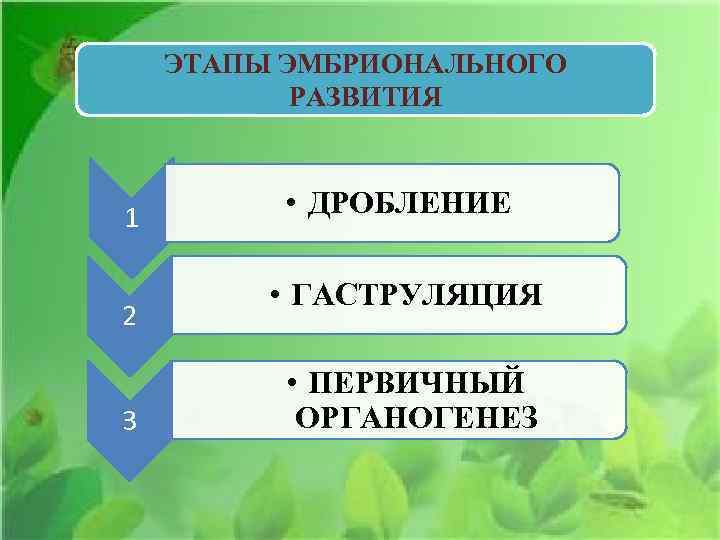 ЭТАПЫ ЭМБРИОНАЛЬНОГО РАЗВИТИЯ

1

• ДРОБЛЕНИЕ

2

• ГАСТРУЛЯЦИЯ

3

• ПЕРВИЧНЫЙ ОРГАНОГЕНЕЗ